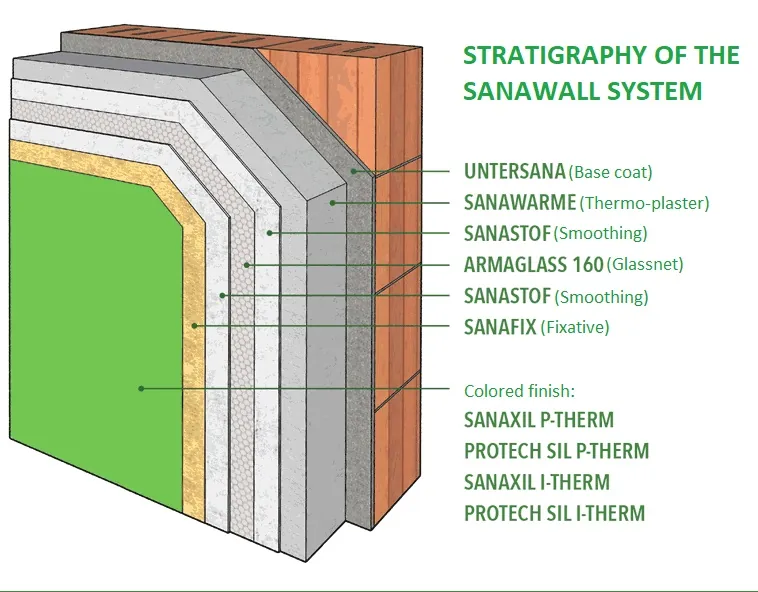 STRATIGRAPHY OF THE SANAWALL SYSTEM

UNTERSANA (Base coat)
SANAWARME (Thermo-plaster)
SANASTOF (Smoothing)
ARMAGLASS 160 (Glassnet)
SANASTOF (Smoothing)
SANAFIX (Fixative)

Colored finish:
SANAXIL P-THERM
PROTECH SIL P-THERM
SANAXIL I-THERM
PROTECH SIL I-THERM